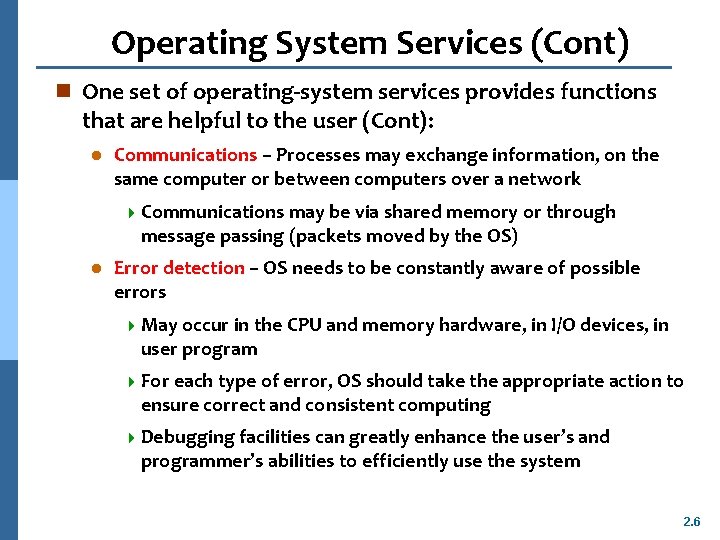 Operating System Services (Cont)

One set of operating-system services provides functions that are helpful to the user (Cont):

Communications – Processes may exchange information, on the same computer or between computers over a network

Communications may be via shared memory or through message passing (packets moved by the OS)

Error detection – OS needs to be constantly aware of possible errors

May occur in the CPU and memory hardware, in I/O devices, in user program

For each type of error, OS should take the appropriate action to ensure correct and consistent computing

Debugging facilities can greatly enhance the user's and programmer's abilities to efficiently use the system

2.6